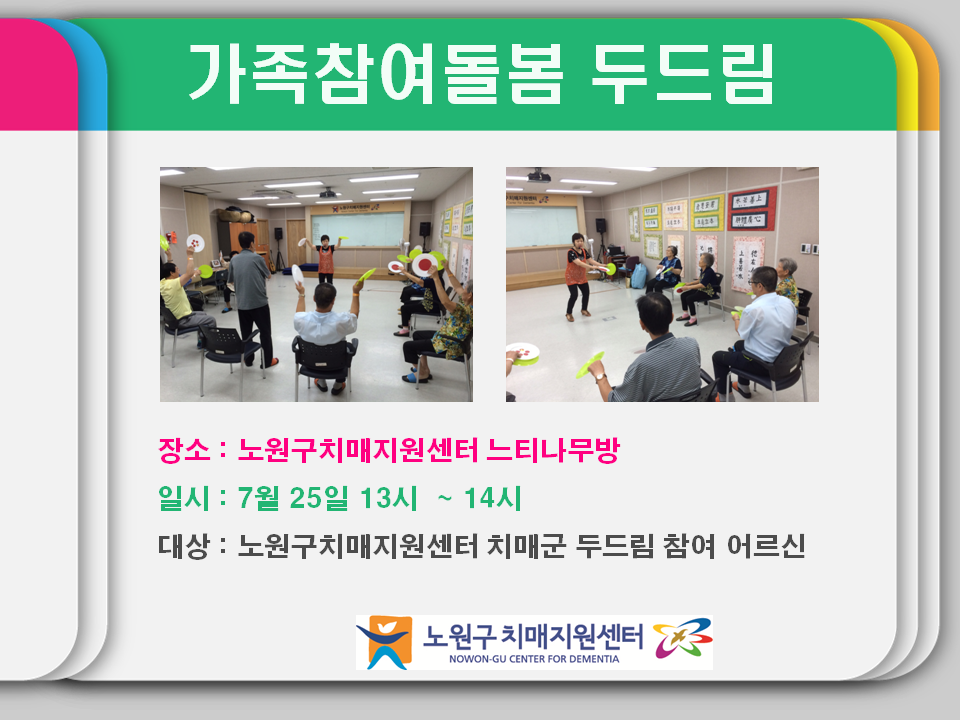 가족참여돌봄 두드림

장소 : 노원구치매지원센터 느티나무방

일시 : 7월 25일 13시 ~ 14시

대상 : 노원구치매지원센터 치매군 두드림 참여 어르신

노원구 치매지원센터
NOWON-GU CENTER FOR DEMENTIA